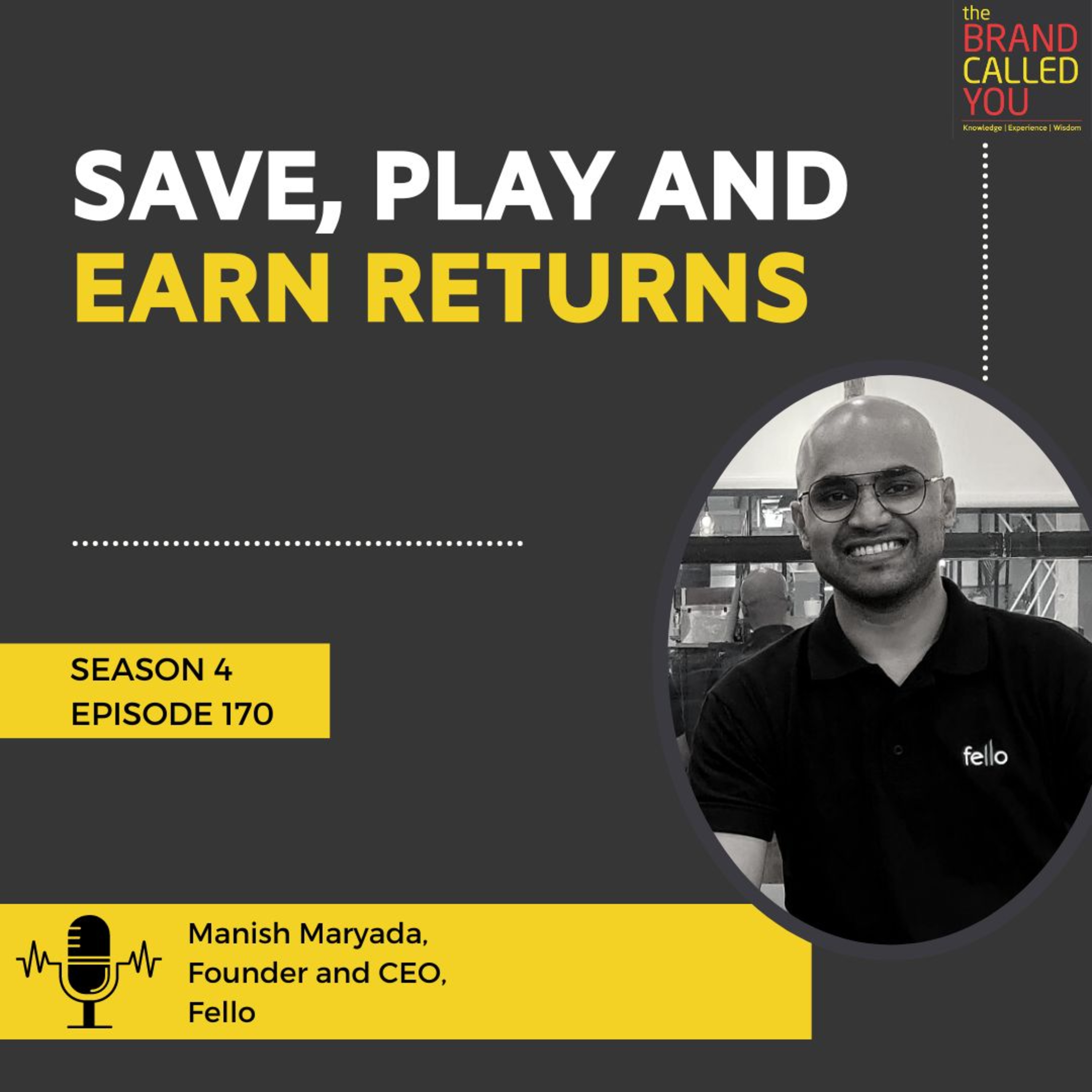 the
BRAND
CALLED
YOU
Knowledge | Experience | Wisdom

SAVE, PLAY AND
EARN RETURNS

SEASON 4
EPISODE 170

fello

Manish Maryada,
Founder and CEO,
Fello